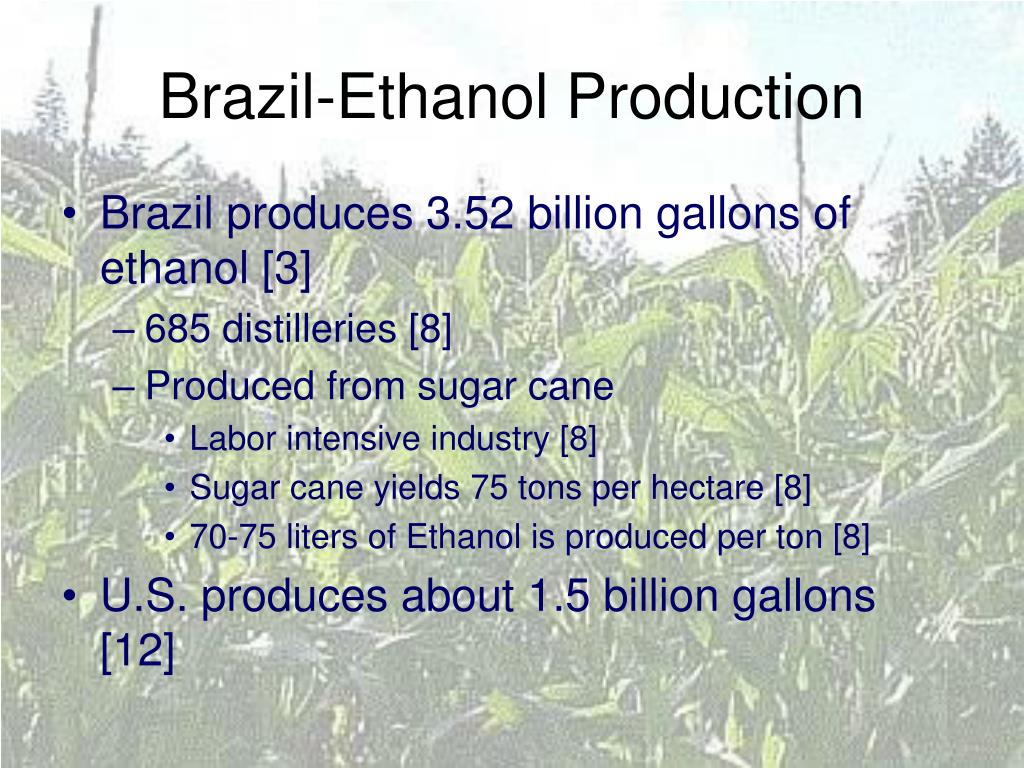 Brazil-Ethanol Production

• Brazil produces 3.52 billion gallons of ethanol [3]
– 685 distilleries [8]
– Produced from sugar cane
• Labor intensive industry [8]
• Sugar cane yields 75 tons per hectare [8]
• 70-75 liters of Ethanol is produced per ton [8]
• U.S. produces about 1.5 billion gallons [12]